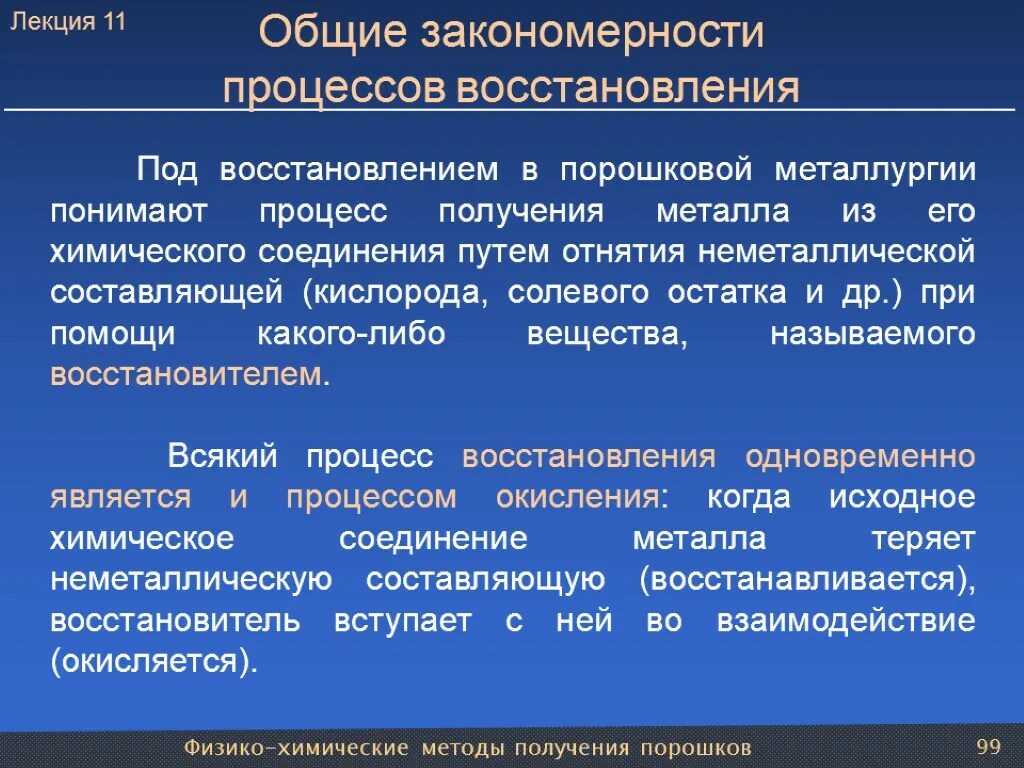 Лекция 11

Общие закономерности процессов восстановления

Под восстановлением в порошковой металлургии понимают процесс получения металла из его химического соединения путем отнятия неметаллической составляющей (кислорода, солевого остатка и др.) при помощи какого-либо вещества, называемого восстановителем.

Всякий процесс восстановления одновременно является и процессом окисления: когда исходное химическое соединение металла теряет неметаллическую составляющую (восстанавливается), восстановитель вступает с ней во взаимодействие (окисляется).

Физико-химические методы получения порошков

99